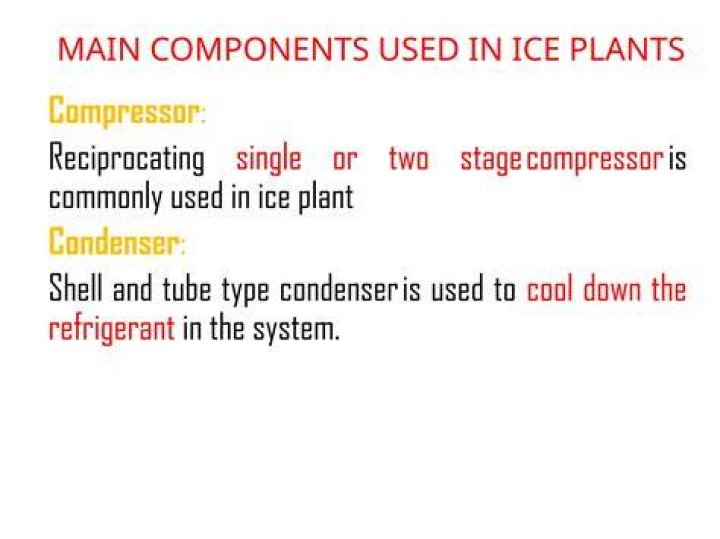 MAIN COMPONENTS USED IN ICE PLANTS

Compressor:

Reciprocating single or two stage compressor is commonly used in ice plant

Condenser:

Shell and tube type condenser is used to cool down the refrigerant in the system.